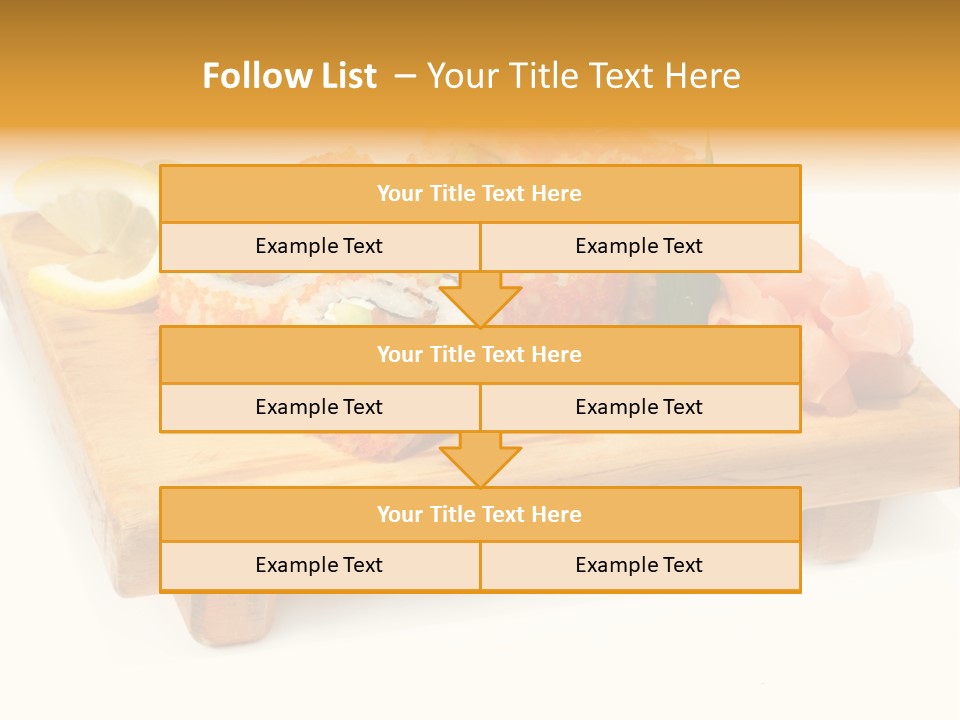 Follow List – Your Title Text Here

Your Title Text Here

Example Text

Example Text

Your Title Text Here

Example Text

Example Text

Your Title Text Here

Example Text

Example Text